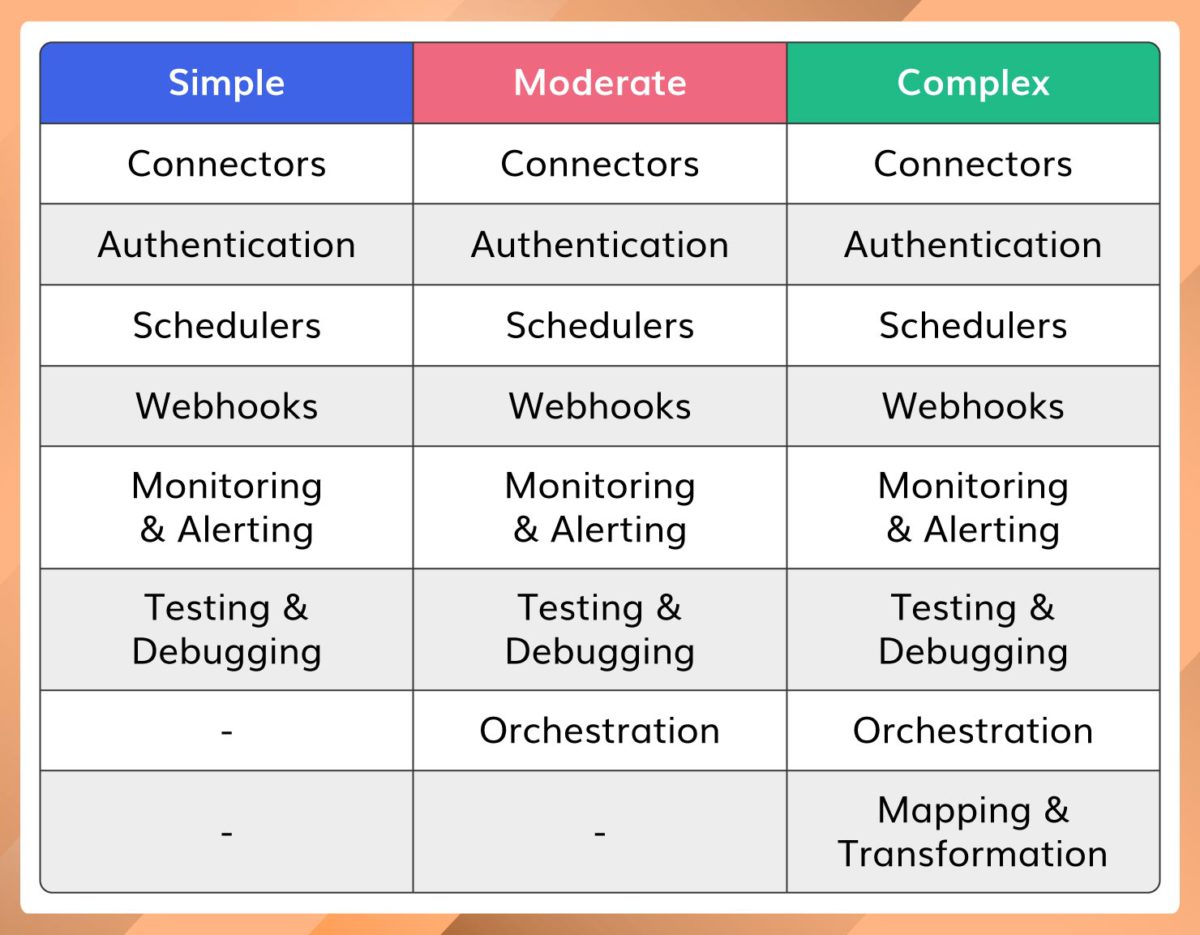 | Simple | Moderate | Complex |
|---|---|---|
| Connectors | Connectors | Connectors |
| Authentication | Authentication | Authentication |
| Schedulers | Schedulers | Schedulers |
| Webhooks | Webhooks | Webhooks |
| Monitoring & Alerting | Monitoring & Alerting | Monitoring & Alerting |
| Testing & Debugging | Testing & Debugging | Testing & Debugging |
| - | Orchestration | Orchestration |
| - | - | Mapping & Transformation |